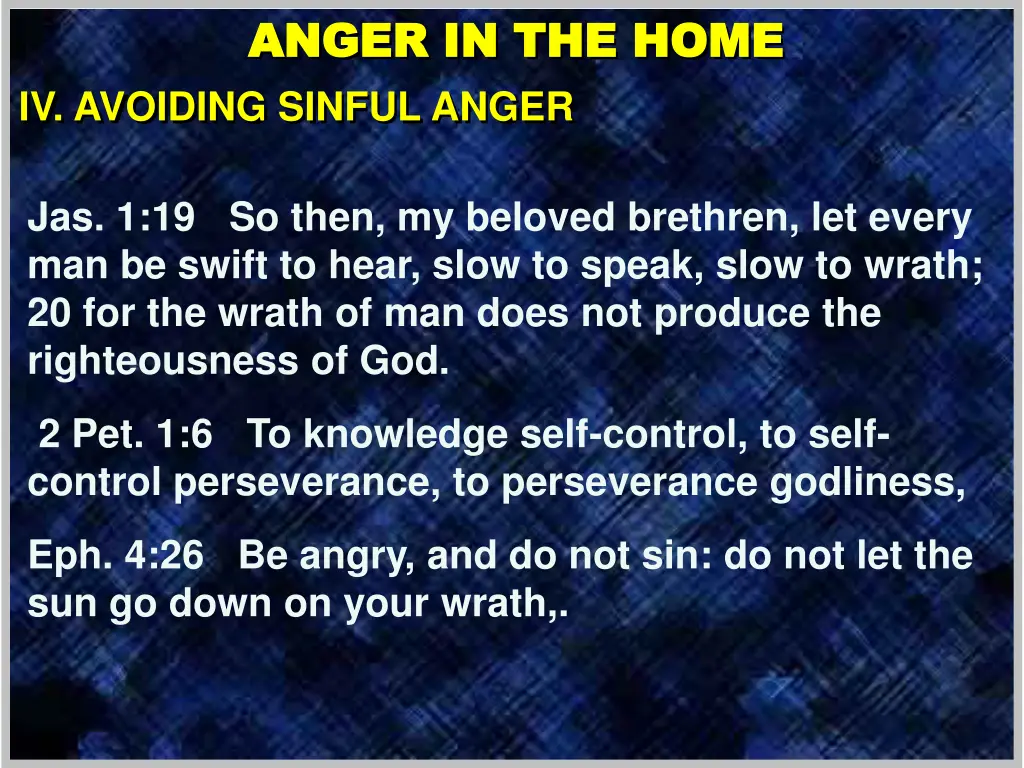 ANGER IN THE HOME

IV. AVOIDING SINFUL ANGER

Jas. 1:19 So then, my beloved brethren, let every man be swift to hear, slow to speak, slow to wrath; 20 for the wrath of man does not produce the righteousness of God.

2 Pet. 1:6 To knowledge self-control, to self-control perseverance, to perseverance godliness,

Eph. 4:26 Be angry, and do not sin: do not let the sun go down on your wrath,.